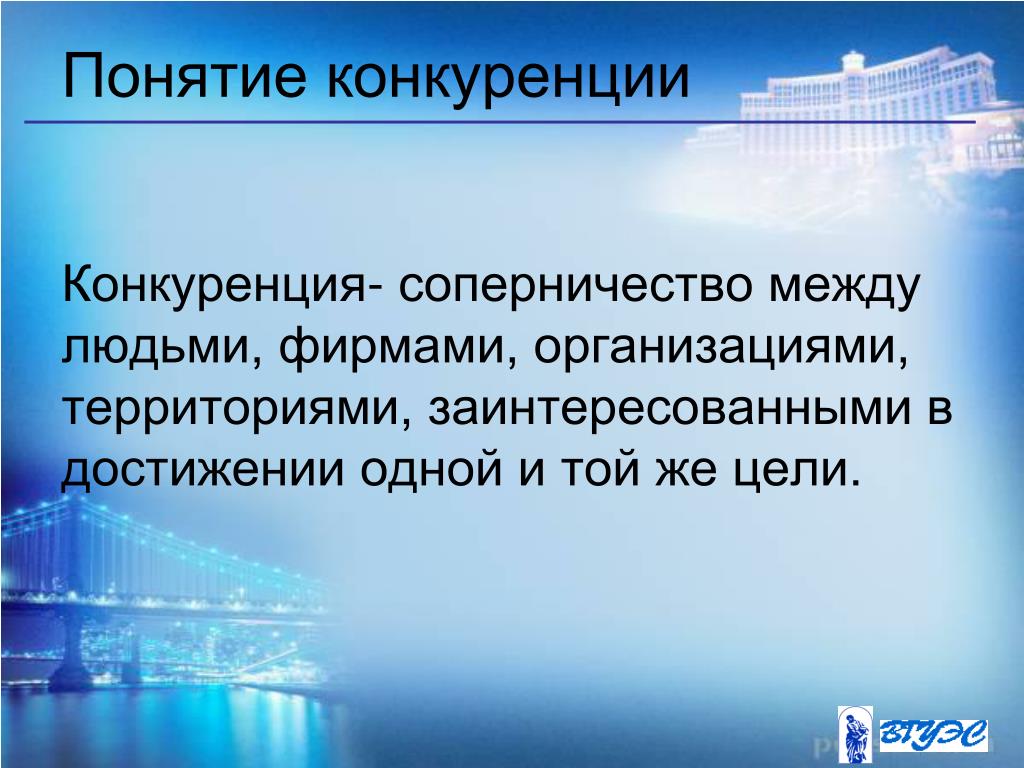 Понятие конкуренции

Конкуренция- соперничество между людьми, фирмами, организациями, территориями, заинтересованными в достижении одной и той же цели.

ВГУЭС